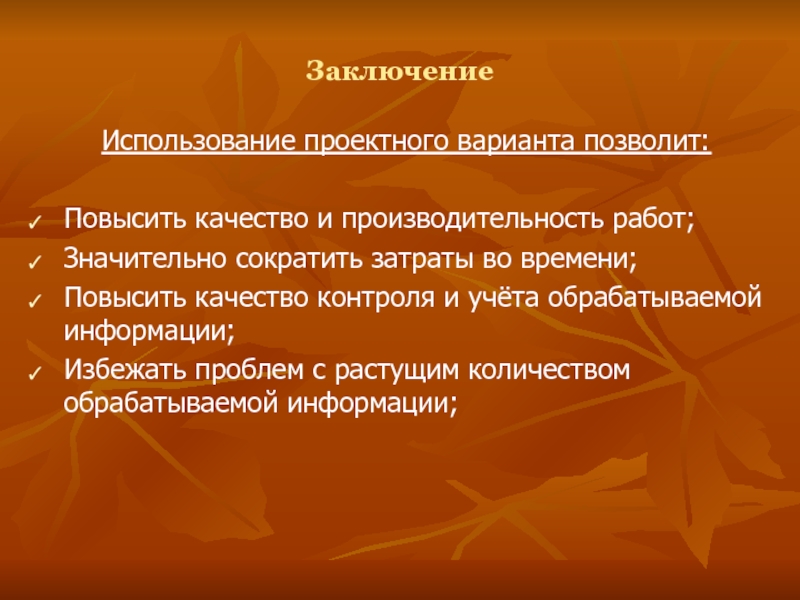 Заключение

Использование проектного варианта позволит:

✓ Повысить качество и производительность работ;
✓ Значительно сократить затраты во времени;
✓ Повысить качество контроля и учёта обрабатываемой информации;
✓ Избежать проблем с растущим количеством обрабатываемой информации;